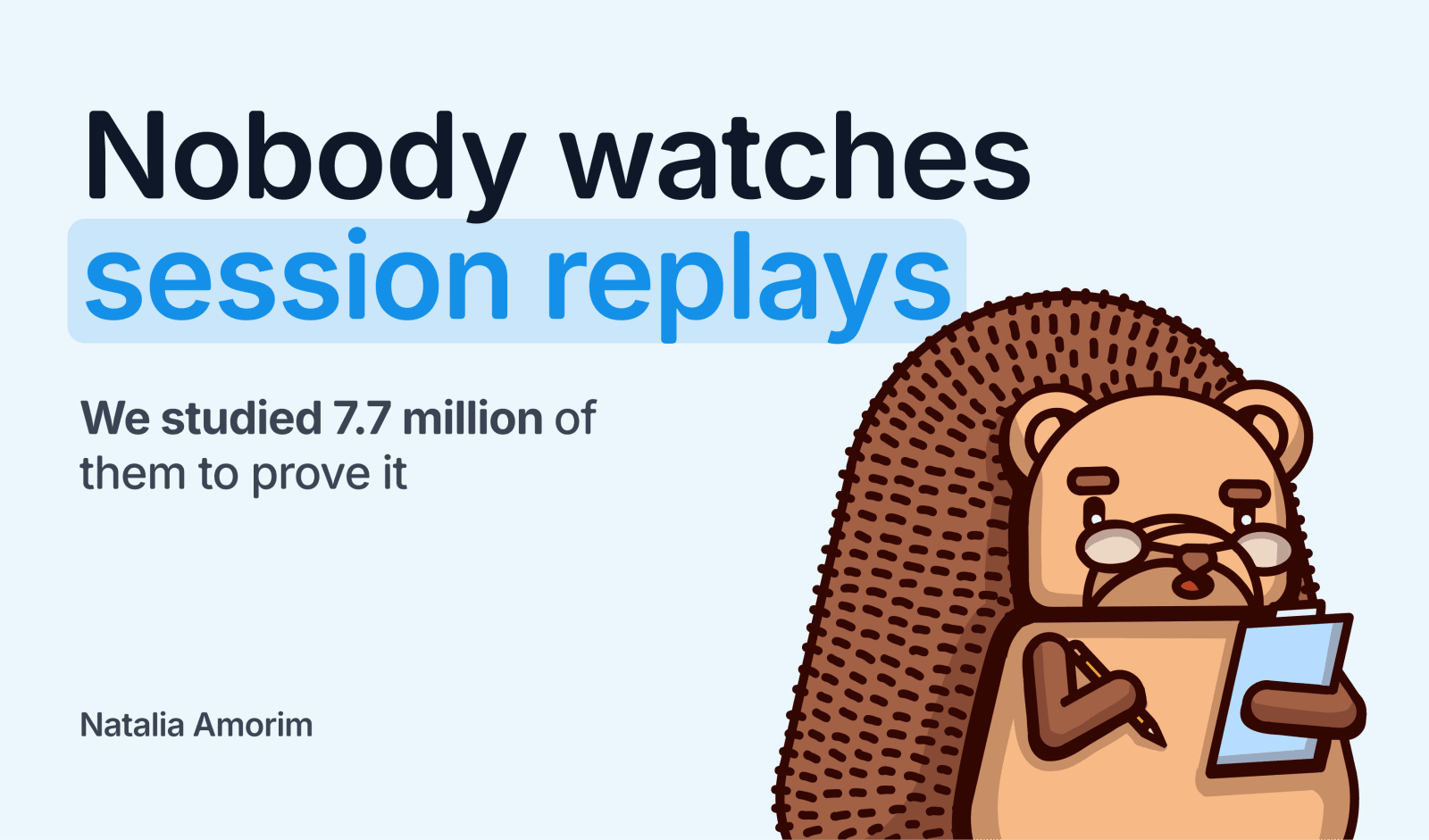 Nobody watches session replays

We studied 7.7 million of them to prove it

Natalia Amorim